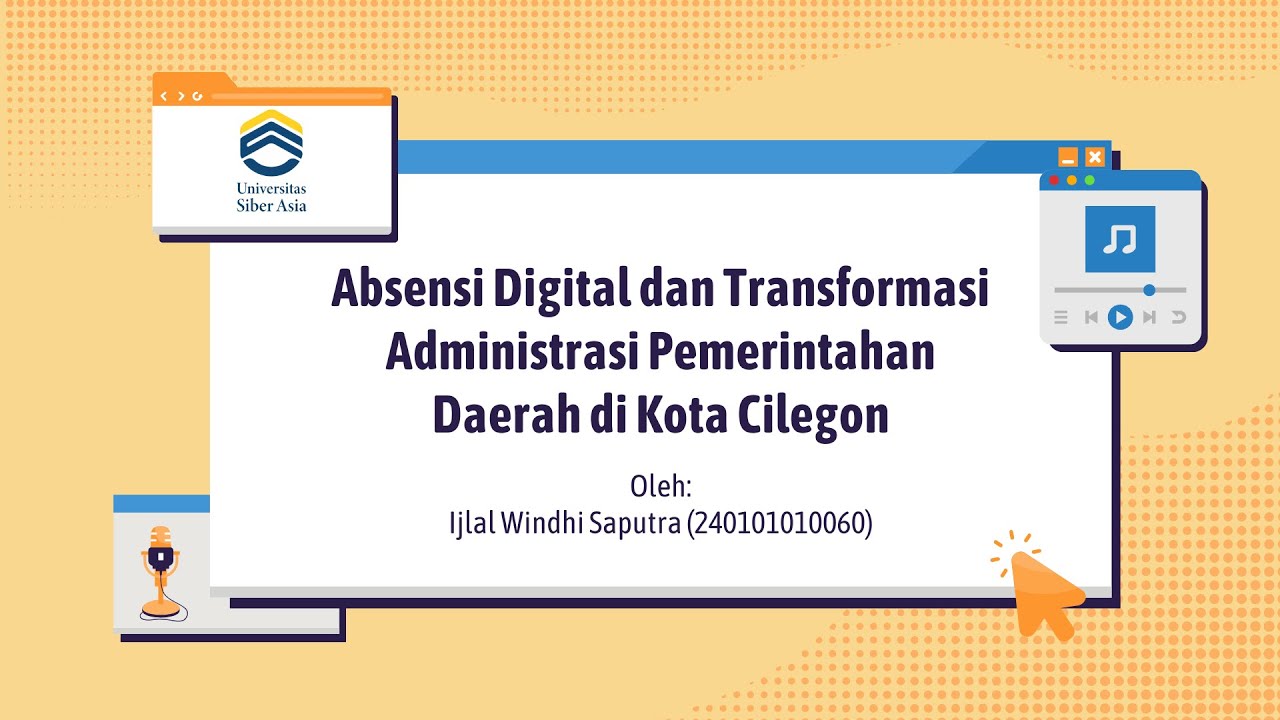 Universitas Siber Asia

Absensi Digital dan Transformasi Administrasi Pemerintahan Daerah di Kota Cilegon

Oleh:
Ijlal Windhi Saputra (240101010060)